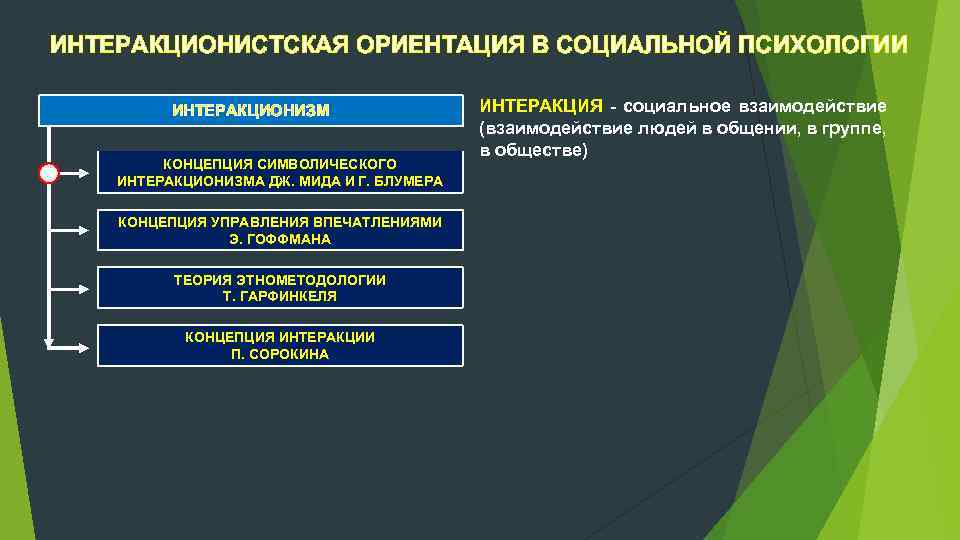 ИНТЕРАКЦИОНИСТСКАЯ ОРИЕНТАЦИЯ В СОЦИАЛЬНОЙ ПСИХОЛОГИИ

ИНТЕРАКЦИОНИЗМ

КОНЦЕПЦИЯ СИМВОЛИЧЕСКОГО ИНТЕРАКЦИОНИЗМА ДЖ. МИДА И Г. БЛУМЕРА

КОНЦЕПЦИЯ УПРАВЛЕНИЯ ВПЕЧАТЛЕНИЯМИ Э. ГОФФМАНА

ТЕОРИЯ ЭТНОМЕТОДОЛОГИИ Т. ГАРФИНКЕЛЯ

КОНЦЕПЦИЯ ИНТЕРАКЦИИ П. СОРОКИНА

ИНТЕРАКЦИЯ - социальное взаимодействие (взаимодействие людей в общении, в группе, в обществе)